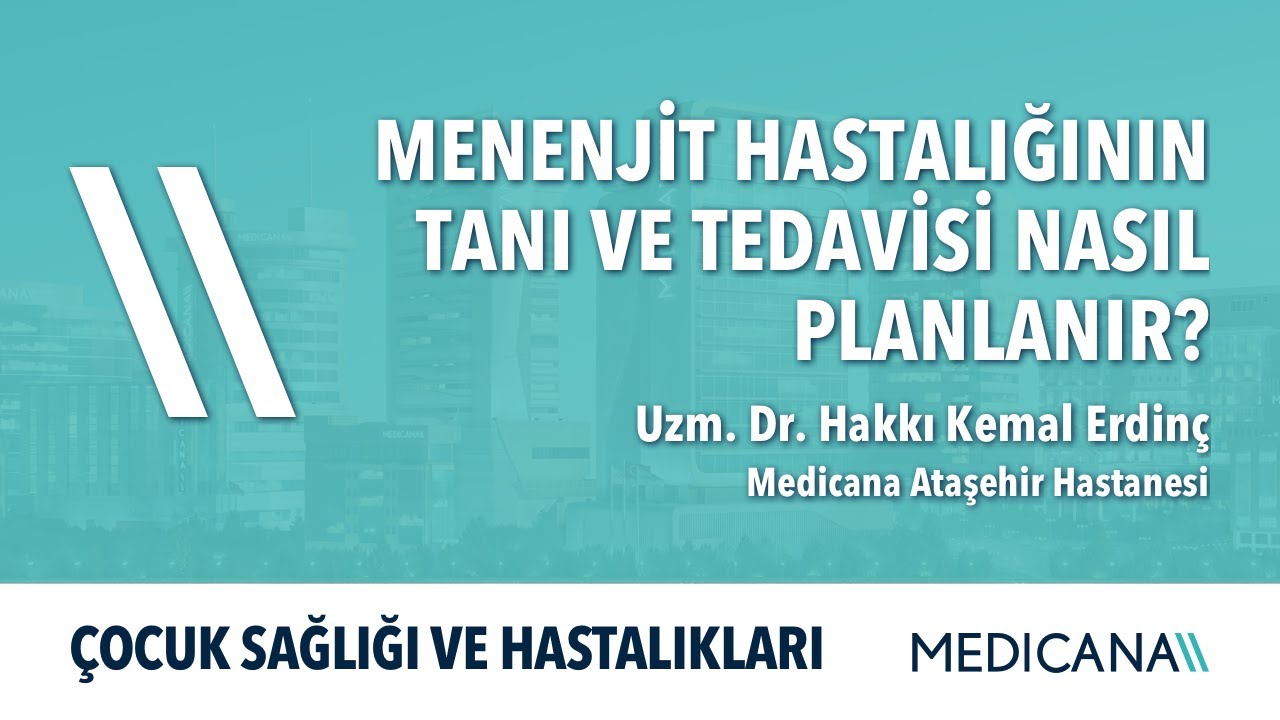 MENENJİT HASTALIĞININ TANI VE TEDAVİSİ NASIL PLANLANIR?

Uzm. Dr. Hakkı Kemal Erdinç
Medicana Ataşehir Hastanesi

ÇOCUK SAĞLIĞI VE HASTALIKLARI

MEDICANA